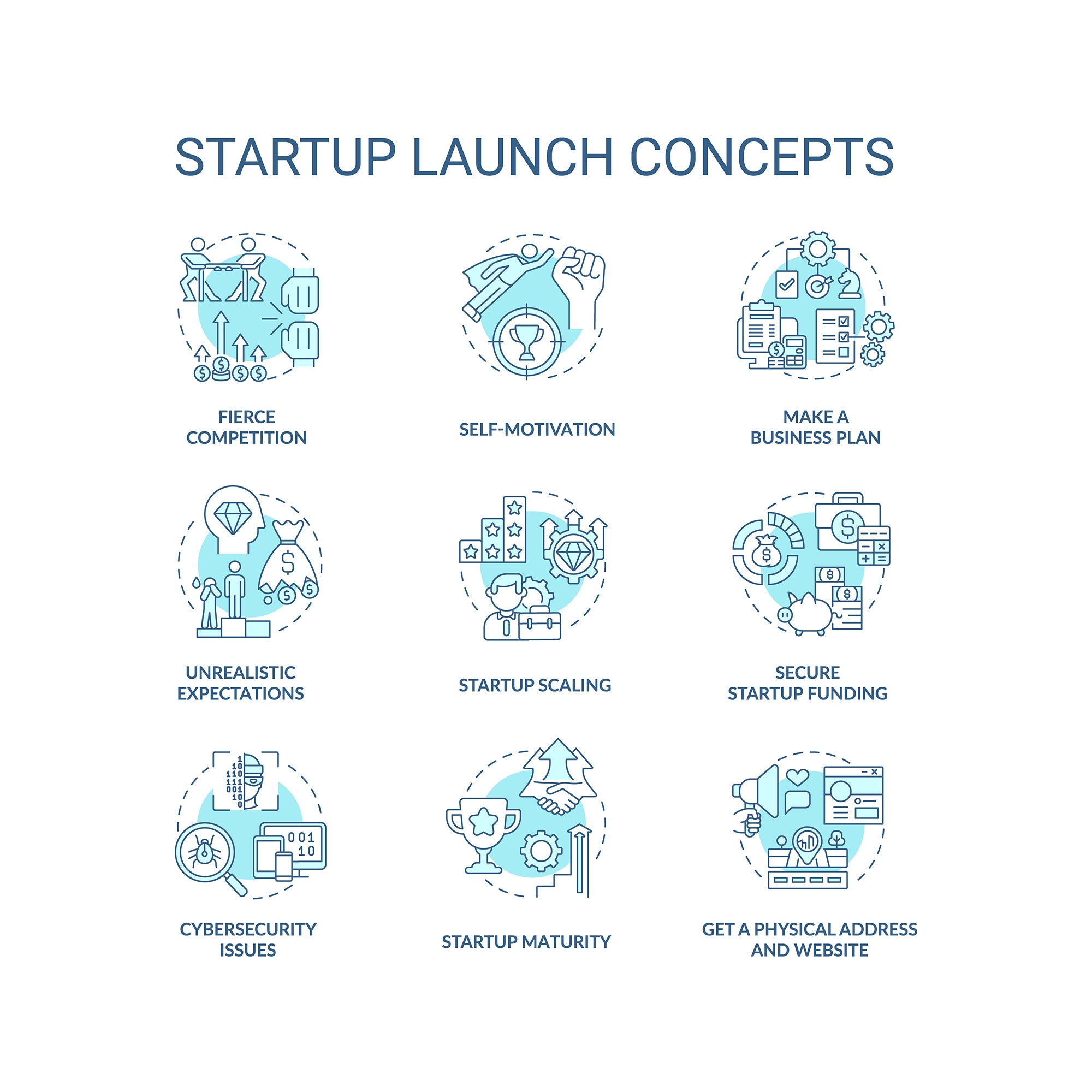 STARTUP LAUNCH CONCEPTS

FIERCE COMPETITION

SELF-MOTIVATION

MAKE A BUSINESS PLAN

UNREALISTIC EXPECTATIONS

STARTUP SCALING

SECURE STARTUP FUNDING

CYBERSECURITY ISSUES

STARTUP MATURITY

GET A PHYSICAL ADDRESS AND WEBSITE